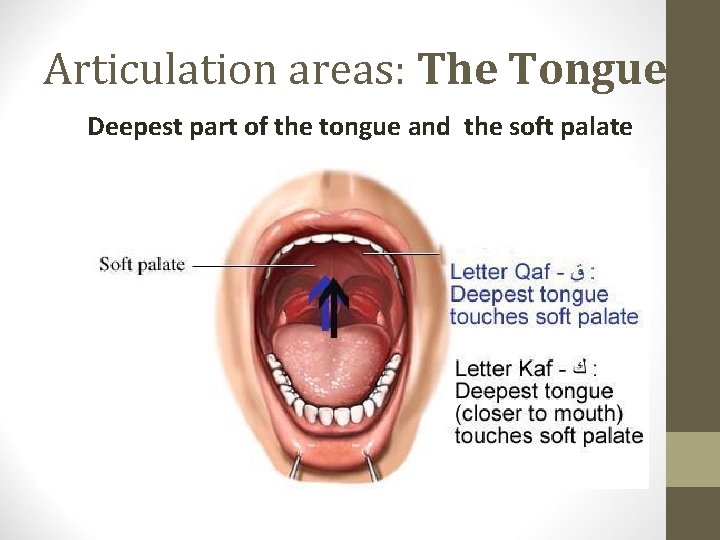 Articulation areas: The Tongue

Deepest part of the tongue and the soft palate

Soft palate

Letter Qaf - ق :
Deepest tongue touches soft palate

Letter Kaf - ك :
Deepest tongue (closer to mouth) touches soft palate